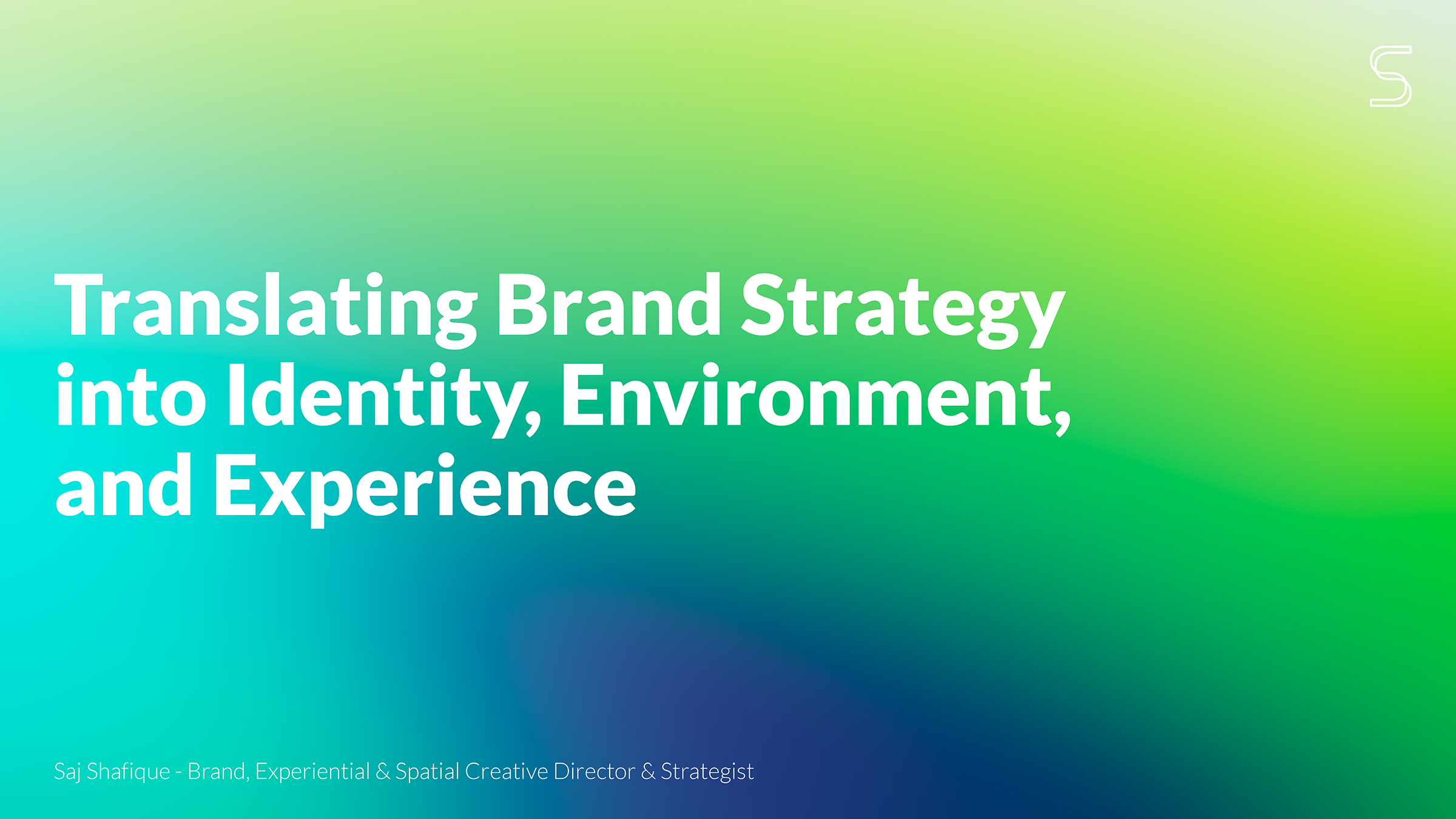 S

Translating Brand Strategy into Identity, Environment, and Experience

Saj Shafique - Brand, Experiential & Spatial Creative Director & Strategist